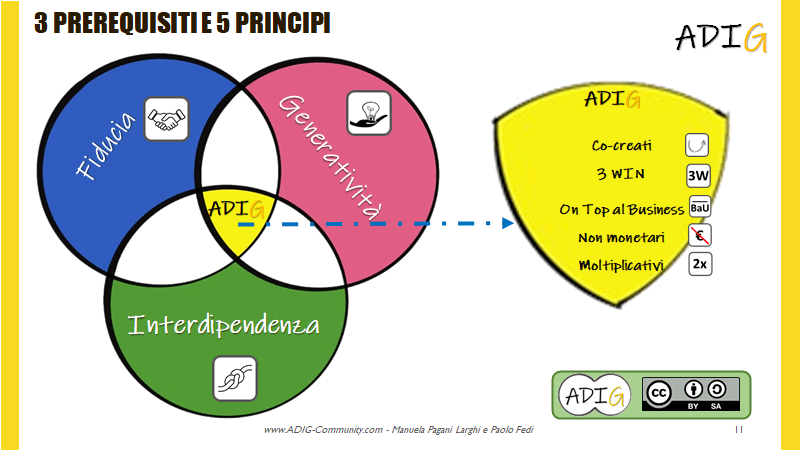 3 PREREQUISITI E 5 PRINCIPI

ADIG

Fiducia

Generatività

ADIG

Interdipendenza

ADIG

Co-creati

3 WIN

3W

On Top al Business

BaU

Non monetari

€

Moltiplicativi

2x

ADIG

cc BY SA

www.ADIG-Community.com - Manuela Pagani Larghi e Paolo Fedi

11